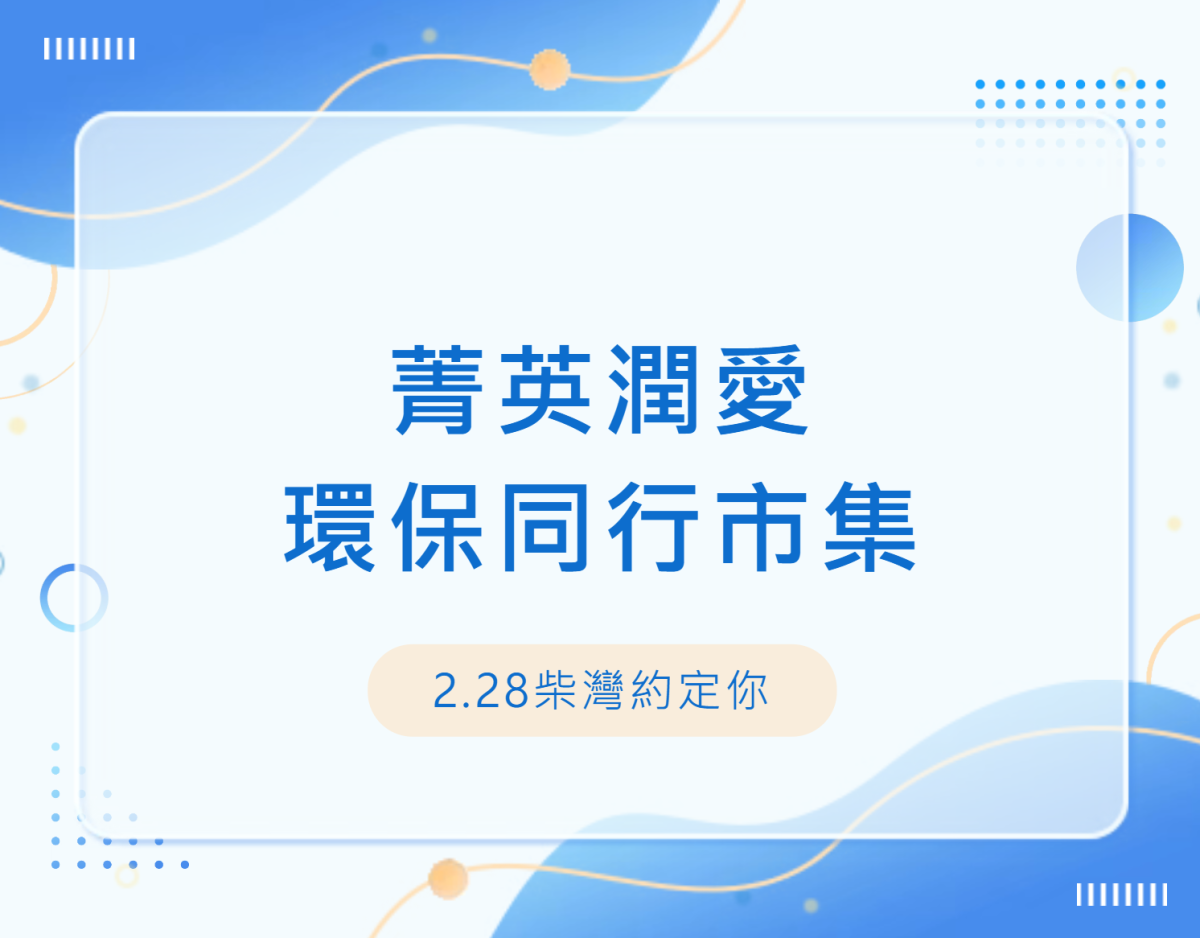 菁英潤愛
環保同行市集

2.28柴灣約定你